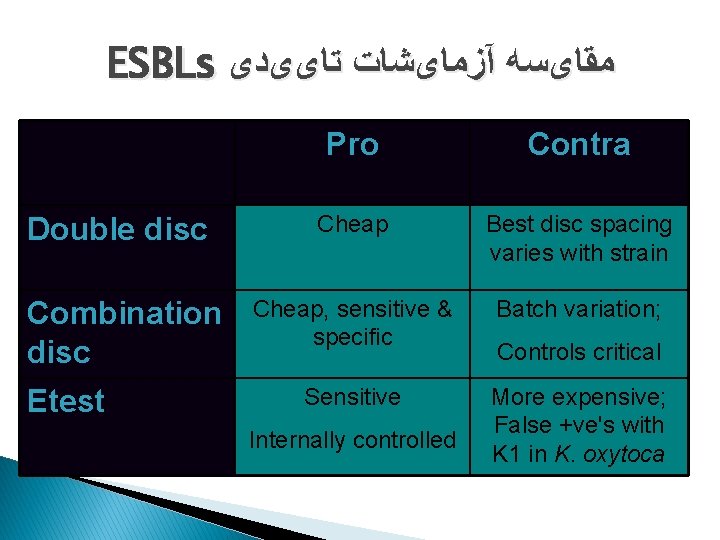 مقایسه آزمایشات تاییدی ESBLs

|  | Pro | Contra |
|---|---|---|
| Double disc | Cheap | Best disc spacing varies with strain |
| Combination disc | Cheap, sensitive & specific | Batch variation; Controls critical |
| Etest | Sensitive Internally controlled | More expensive; False +ve's with K1 in K. oxytoca |